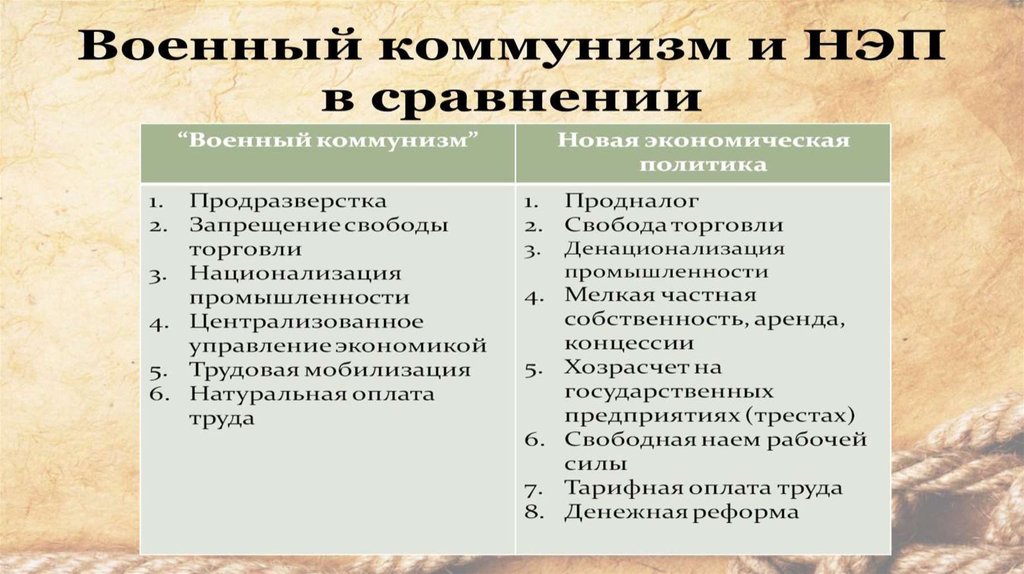 Военный коммунизм и НЭП в сравнении

| “Военный коммунизм” | Новая экономическая политика |
|---|---|
| 1. Продразверстка<br>2. Запрещение свободы торговли<br>3. Национализация промышленности<br>4. Централизованное управление экономикой<br>5. Трудовая мобилизация<br>6. Натуральная оплата труда | 1. Продналог<br>2. Свобода торговли<br>3. Денационализация промышленности<br>4. Мелкая частная собственность, аренда, концессии<br>5. Хозрасчет на государственных предприятиях (трестах)<br>6. Свободная наем рабочей силы<br>7. Тарифная оплата труда<br>8. Денежная реформа |